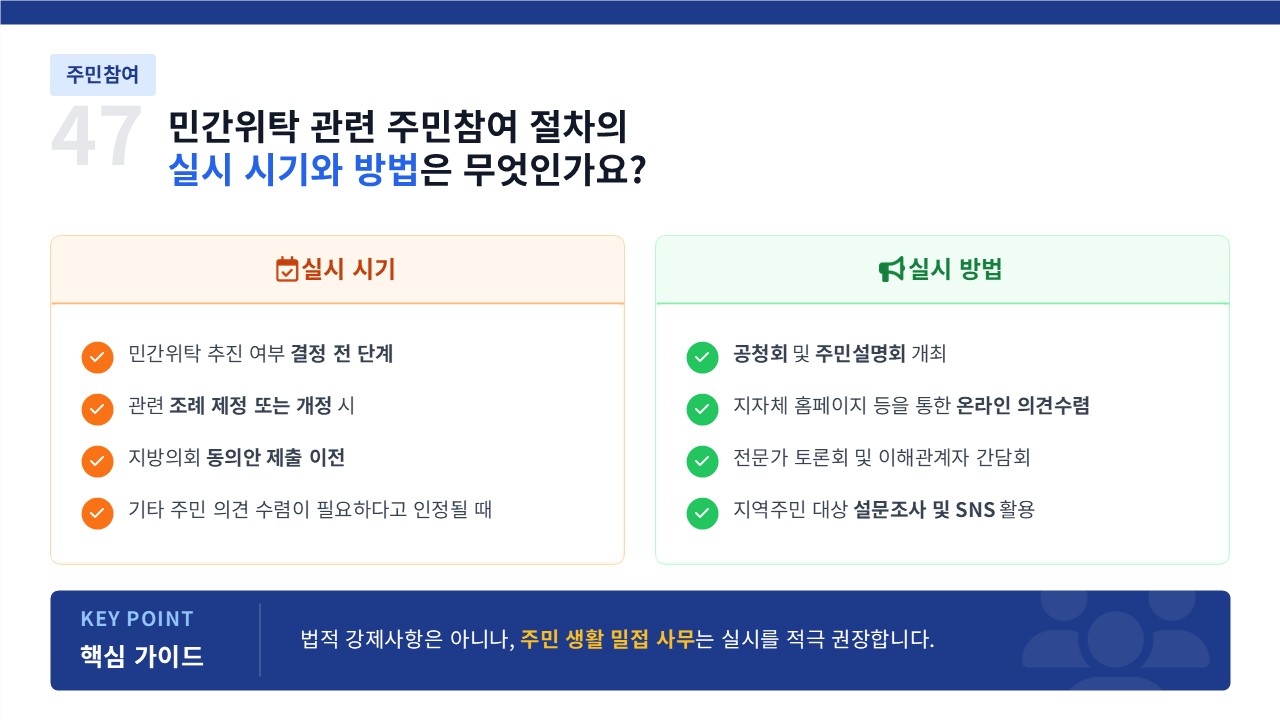 주민참여

47

민간위탁 관련 주민참여 절차의 실시 시기와 방법은 무엇인가요?

실시 시기

민간위탁 추진 여부 결정 전 단계

관련 조례 제정 또는 개정 시

지방의회 동의안 제출 이전

기타 주민 의견 수렴이 필요하다고 인정될 때

실시 방법

공청회 및 주민설명회 개최

지자체 홈페이지 등을 통한 온라인 의견수렴

전문가 토론회 및 이해관계자 간담회

지역주민 대상 설문조사 및 SNS 활용

KEY POINT

핵심 가이드

법적 강제사항은 아니나, 주민 생활 밀접 사무는 실시를 적극 권장합니다.